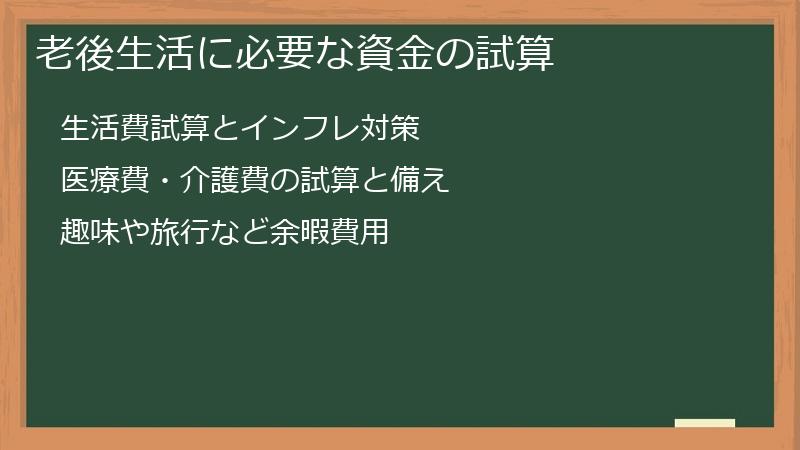 老後生活に必要な資金の試算

生活費試算とインフレ対策

医療費・介護費の試算と備え

趣味や旅行など余暇費用